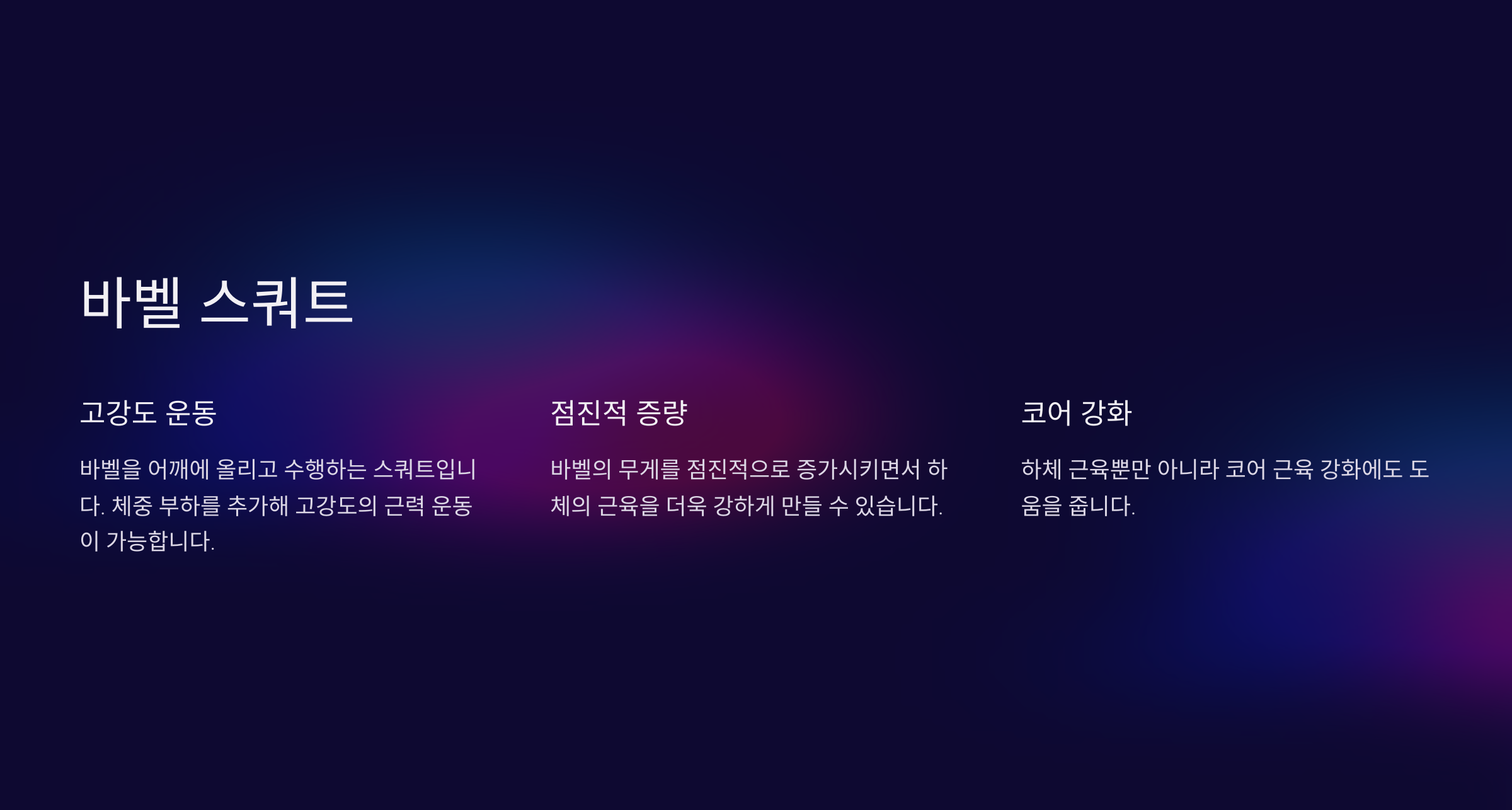 바벨 스쿼트

고강도 운동

바벨을 어깨에 올리고 수행하는 스쿼트입니다. 체중 부하를 추가해 고강도의 근력 운동이 가능합니다.

점진적 증량

바벨의 무게를 점진적으로 증가시키면서 하체의 근육을 더욱 강하게 만들 수 있습니다.

코어 강화

하체 근육뿐만 아니라 코어 근육 강화에도 도움을 줍니다.